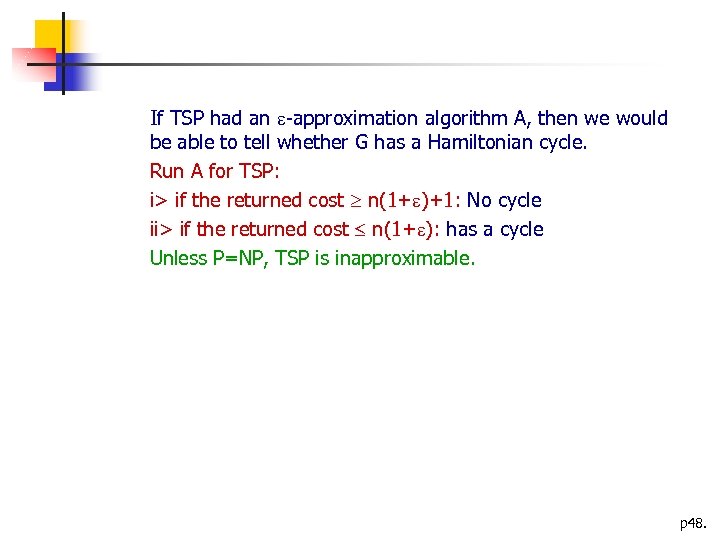 If TSP had an $\varepsilon$-approximation algorithm A, then we would be able to tell whether G has a Hamiltonian cycle.

Run A for TSP:

i> if the returned cost $\geq n(1+\varepsilon)+1$: No cycle

ii> if the returned cost $\leq n(1+\varepsilon)$: has a cycle

Unless P=NP, TSP is inapproximable.

p48.